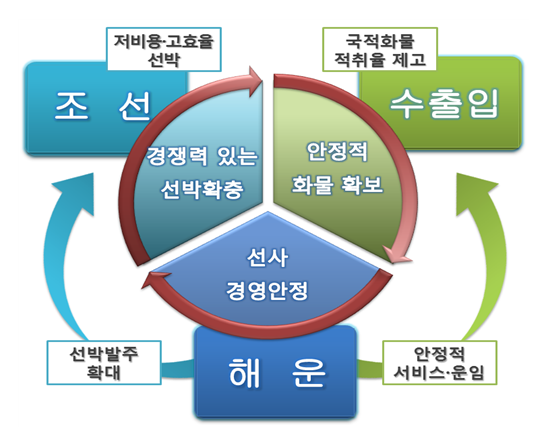 저비용·고효율
선박

국적화물
적취율 제고

조 선

수출입

경쟁력 있는
선박확충

안정적
화물 확보

선사
경영안정

선박발주
확대

해 운

안정적
서비스·운임